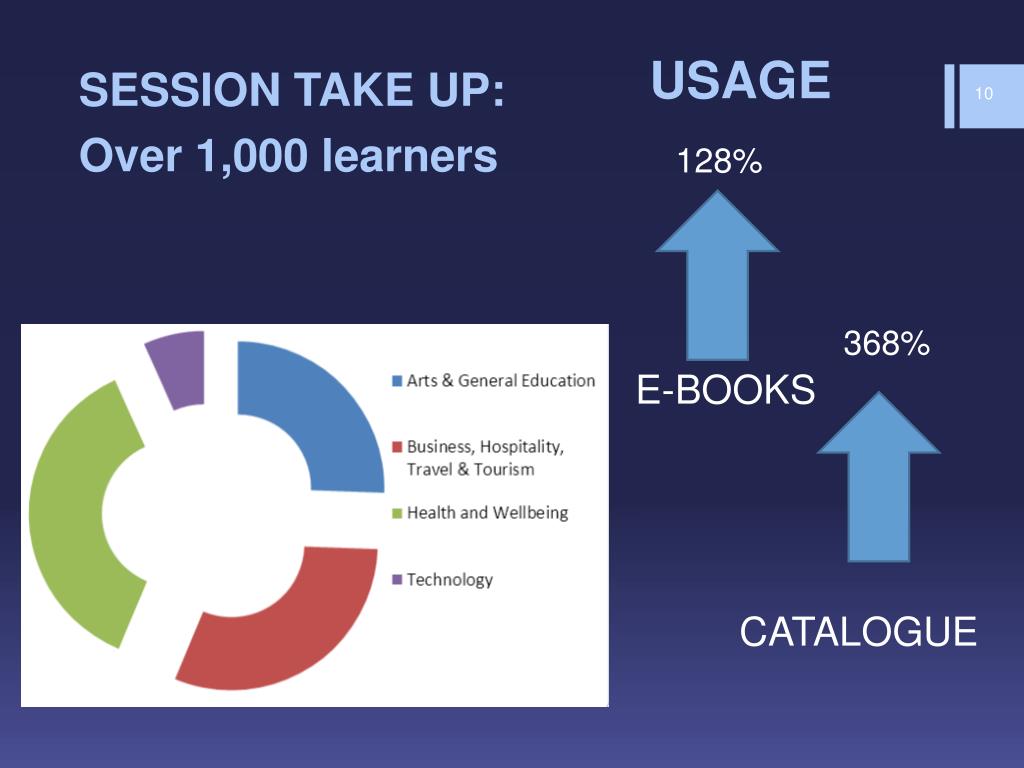 SESSION TAKE UP:
Over 1,000 learners

USAGE

10

128%

368%

E-BOOKS

CATALOGUE

Arts & General Education
Business, Hospitality, Travel & Tourism
Health and Wellbeing
Technology